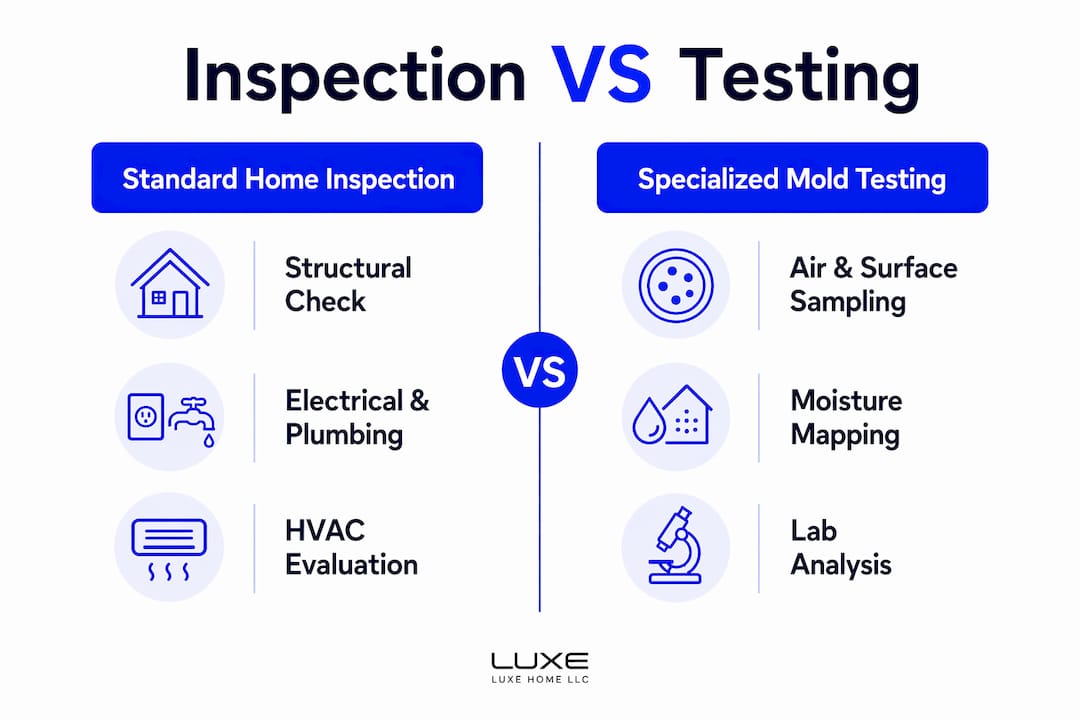 Inspection VS Testing

Standard Home Inspection

Structural Check

Electrical & Plumbing

HVAC Evaluation

VS

Specialized Mold Testing

Air & Surface Sampling

Moisture Mapping

Lab Analysis

LUXE
LUXE HOME LLC